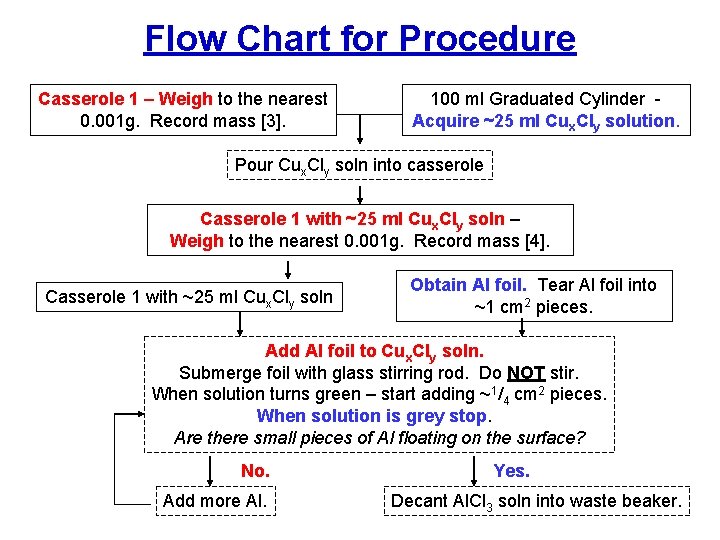 Flow Chart for Procedure

Casserole 1 – Weigh to the nearest 0.001g. Record mass [3].

100 ml Graduated Cylinder - Acquire ~25 ml $Cu_xCl_y$ solution.

Pour $Cu_xCl_y$ soln into casserole

Casserole 1 with ~25 ml $Cu_xCl_y$ soln – Weigh to the nearest 0.001g. Record mass [4].

Casserole 1 with ~25 ml $Cu_xCl_y$ soln

Obtain Al foil. Tear Al foil into ~1 $cm^2$ pieces.

Add Al foil to $Cu_xCl_y$ soln.
Submerge foil with glass stirring rod. Do NOT stir.
When solution turns green – start adding ~$^1/_4$ $cm^2$ pieces.
When solution is grey stop.
Are there small pieces of Al floating on the surface?

No.

Yes.

Add more Al.

Decant $AlCl_3$ soln into waste beaker.